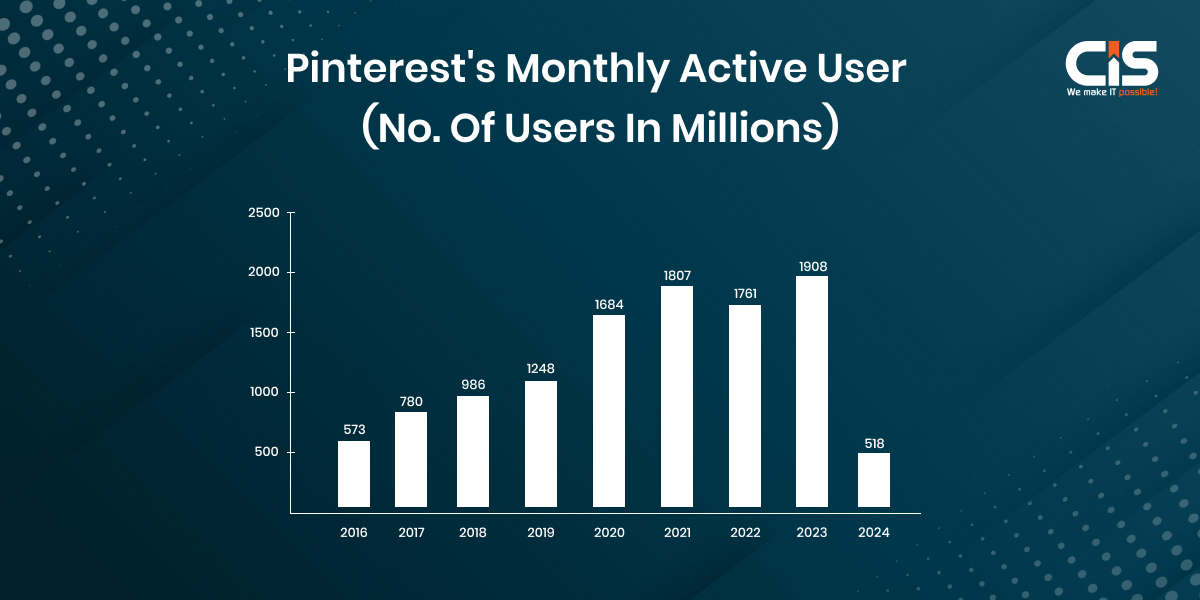 Pinterest's Monthly Active User
(No. Of Users In Millions)

CIS
We make IT possible!

2500
2000
1500
1000
500

573
780
986
1248
1684
1807
1761
1908
518

2016
2017
2018
2019
2020
2021
2022
2023
2024